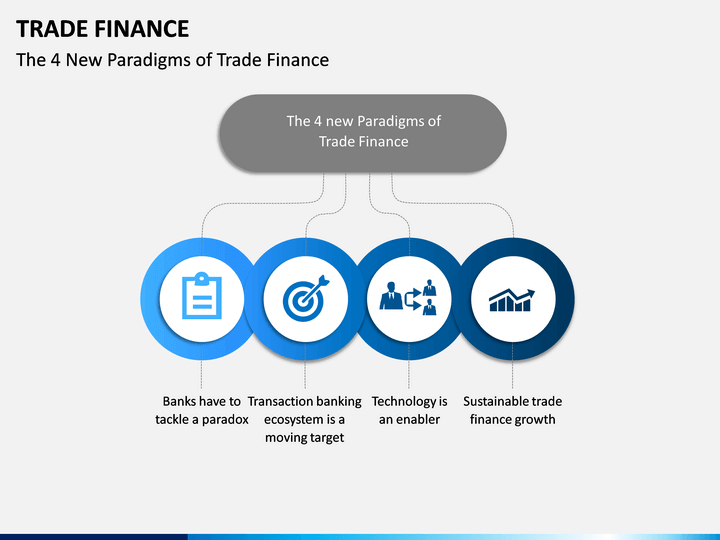 TRADE FINANCE

The 4 New Paradigms of Trade Finance

The 4 new Paradigms of Trade Finance

Banks have to tackle a paradox

Transaction banking ecosystem is a moving target

Technology is an enabler

Sustainable trade finance growth